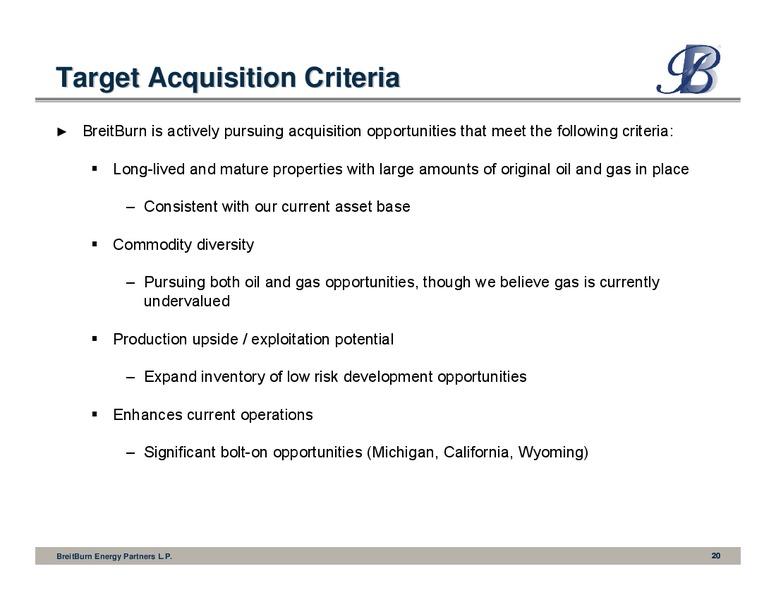 Target Acquisition Criteria

B

► BreitBurn is actively pursuing acquisition opportunities that meet the following criteria:

▪ Long-lived and mature properties with large amounts of original oil and gas in place

– Consistent with our current asset base

▪ Commodity diversity

– Pursuing both oil and gas opportunities, though we believe gas is currently undervalued

▪ Production upside / exploitation potential

– Expand inventory of low risk development opportunities

▪ Enhances current operations

– Significant bolt-on opportunities (Michigan, California, Wyoming)

BreitBurn Energy Partners L.P.

20